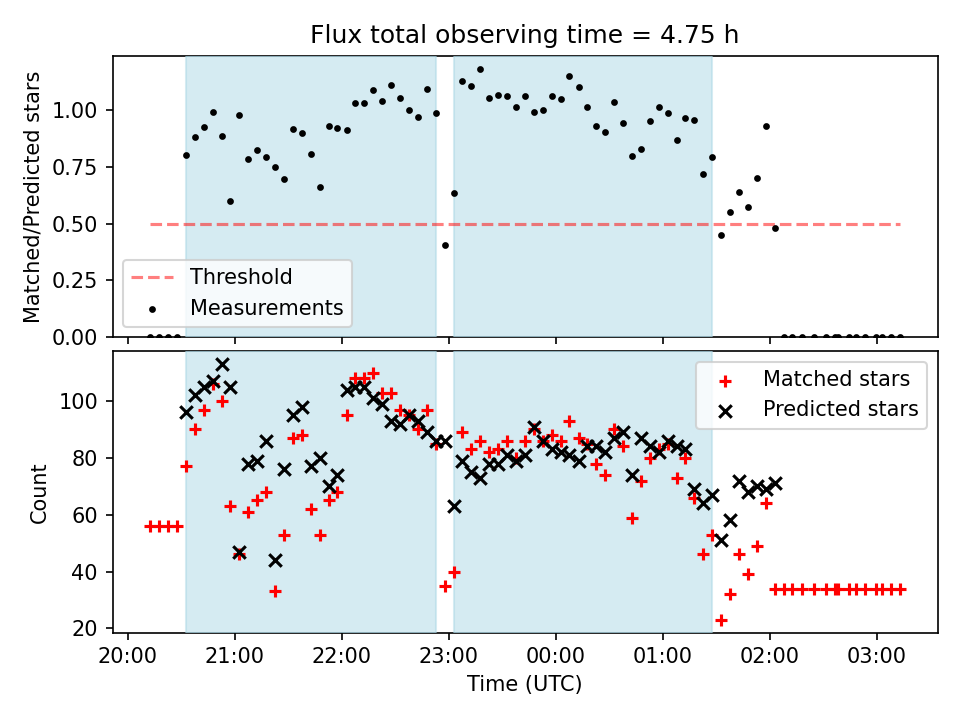 Flux total observing time = 4.75 h

Matched/Predicted stars

1.00
0.75
0.50
0.25
0.00

Threshold
Measurements

Count

100
80
60
40
20

Matched stars
Predicted stars

20:00 21:00 22:00 23:00 00:00 01:00 02:00 03:00

Time (UTC)